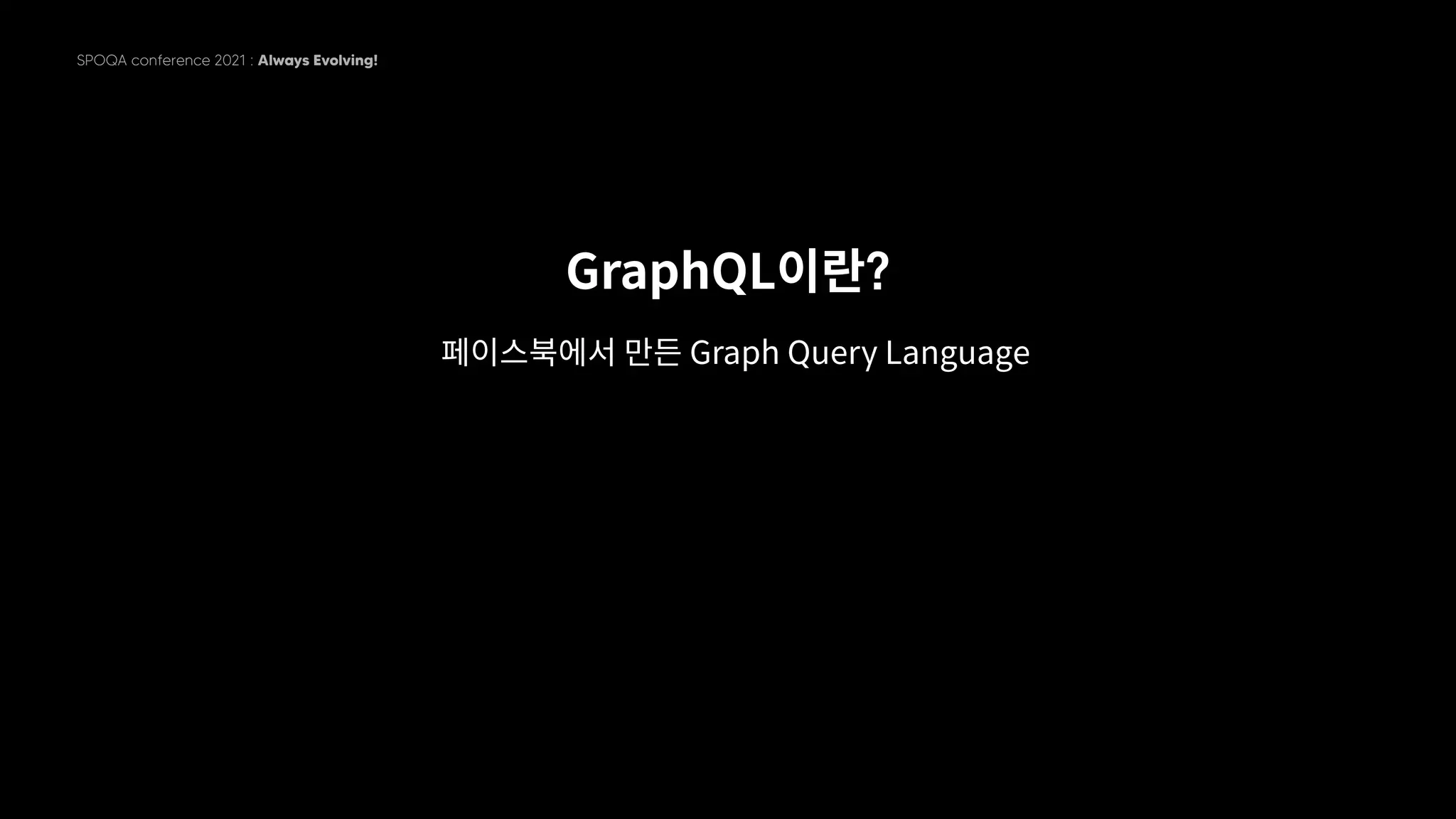 SPOQA conference 2021 : Always Evolving!

GraphQL이란?

페이스북에서 만든 Graph Query Language